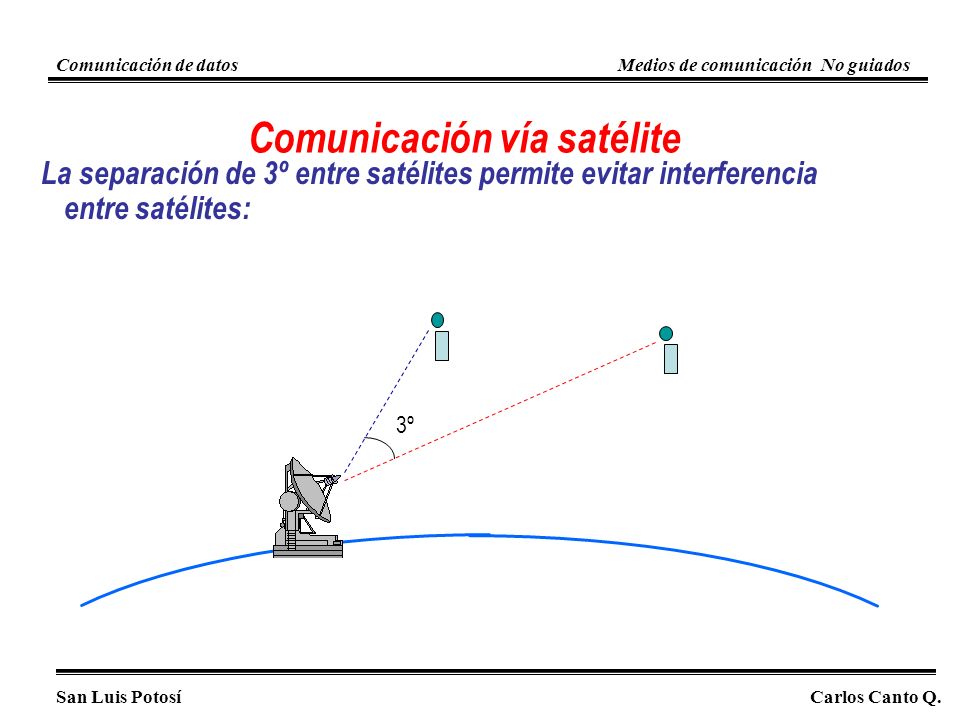 Comunicación de datos

Medios de comunicación No guiados

Comunicación vía satélite

La separación de 3º entre satélites permite evitar interferencia entre satélites:

3º

San Luis Potosí

Carlos Canto Q.